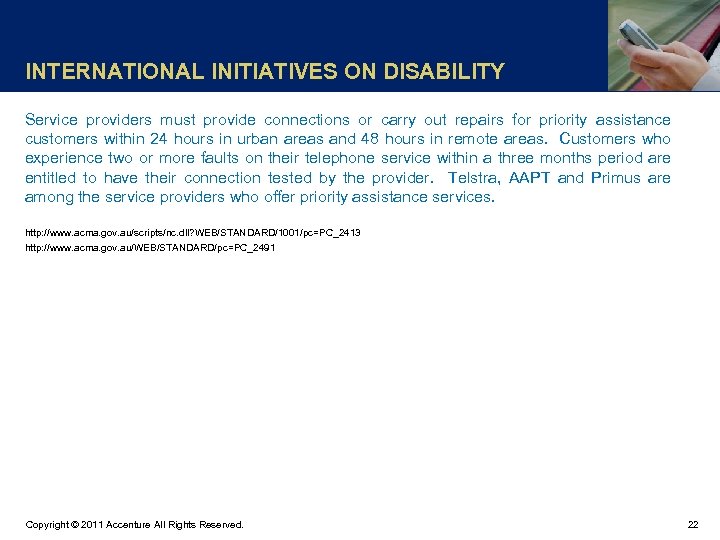 INTERNATIONAL INITIATIVES ON DISABILITY

Service providers must provide connections or carry out repairs for priority assistance customers within 24 hours in urban areas and 48 hours in remote areas. Customers who experience two or more faults on their telephone service within a three months period are entitled to have their connection tested by the provider. Telstra, AAPT and Primus are among the service providers who offer priority assistance services.

http://www.acma.gov.au/scripts/nc.dll?WEB/STANDARD/1001/pc=PC_2413
http://www.acma.gov.au/WEB/STANDARD/pc=PC_2491

Copyright © 2011 Accenture All Rights Reserved.

22